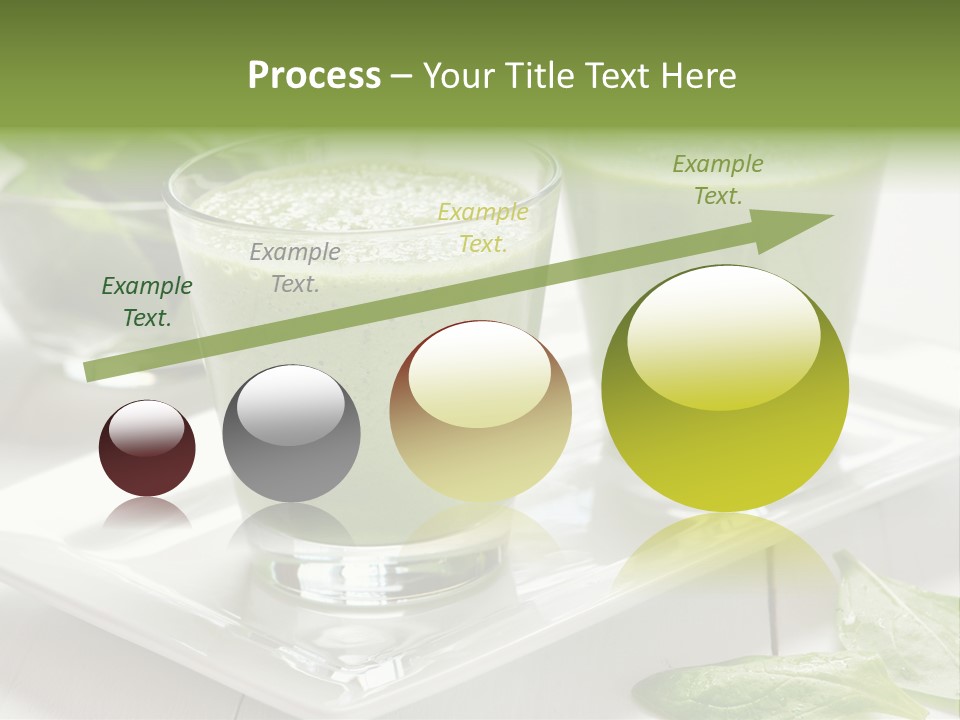 Process – Your Title Text Here

Example Text.

Example Text.

Example Text.

Example Text.